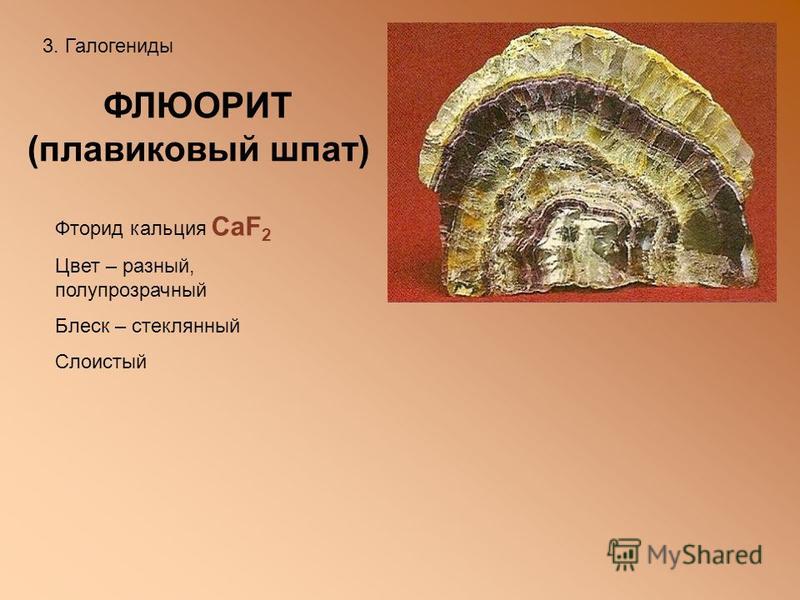 3. Галогениды

ФЛЮОРИТ (плавиковый шпат)

Фторид кальция $CaF_2$

Цвет – разный, полупрозрачный

Блеск – стеклянный

Слоистый

MyShared